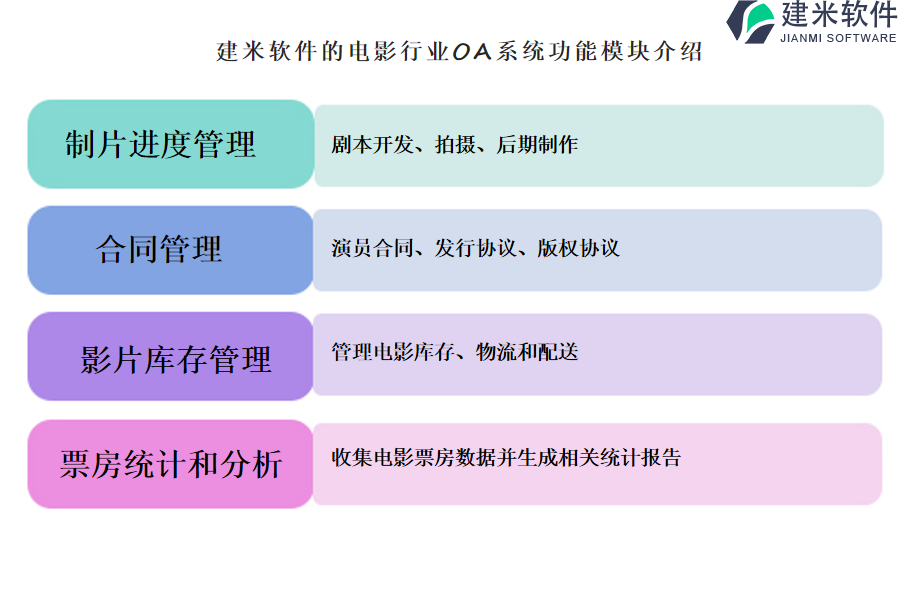 建米软件
JIANMI SOFTWARE

建米软件的电影行业OA系统功能模块介绍

制片进度管理

剧本开发、拍摄、后期制作

合同管理

演员合同、发行协议、版权协议

影片库存管理

管理电影库存、物流和配送

票房统计和分析

收集电影票房数据并生成相关统计报告